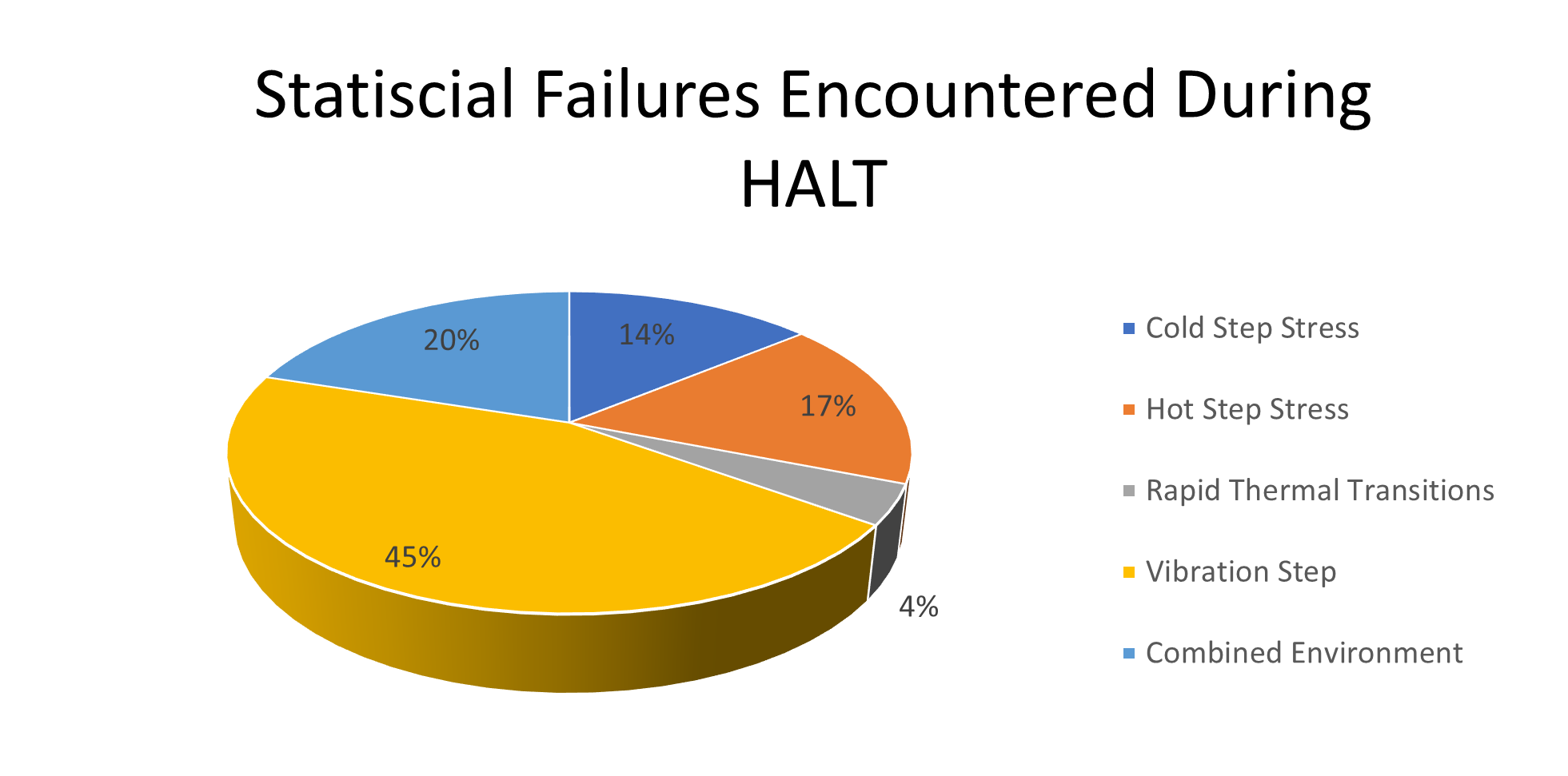 Statiscial Failures Encountered During HALT

20%

14%

17%

45%

4%

Cold Step Stress

Hot Step Stress

Rapid Thermal Transitions

Vibration Step

Combined Environment